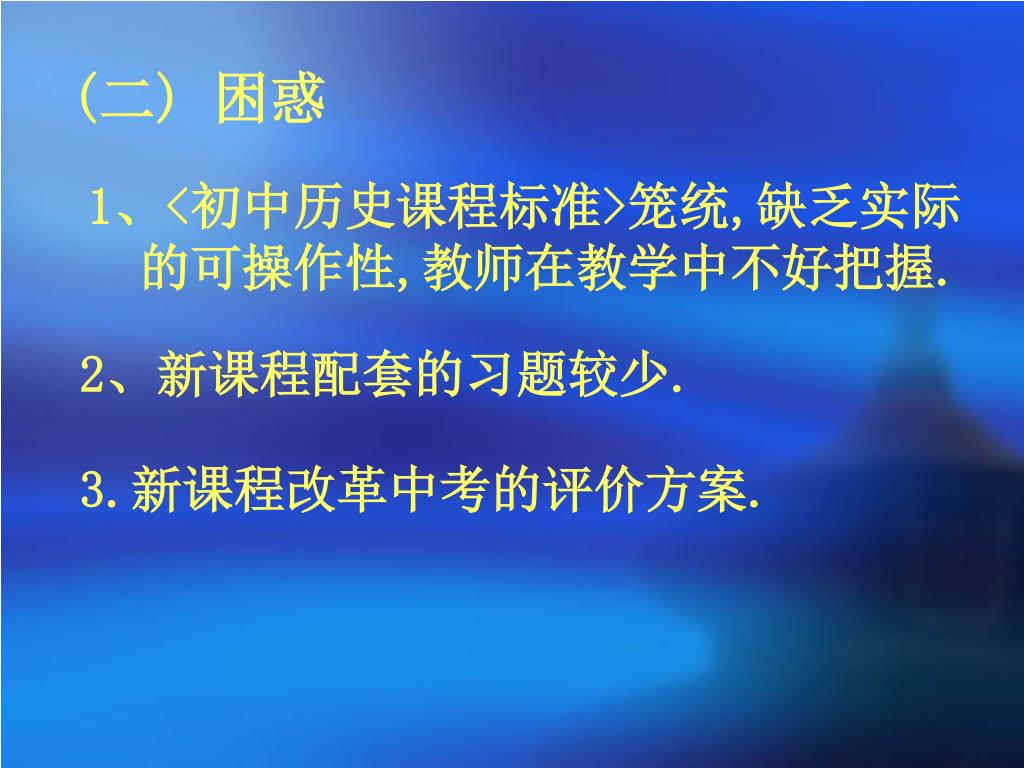 (二) 困惑

1、<初中历史课程标准>笼统,缺乏实际的可操作性,教师在教学中不好把握.

2、新课程配套的习题较少.

3.新课程改革中考的评价方案.